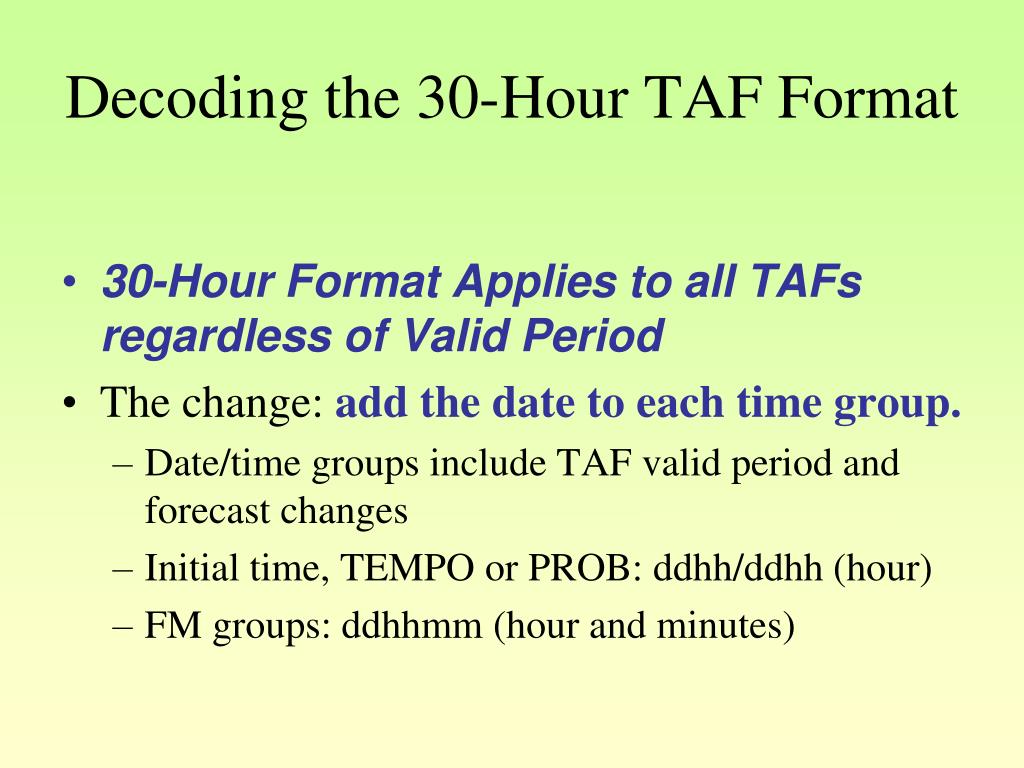 Decoding the 30-Hour TAF Format

• 30-Hour Format Applies to all TAFs regardless of Valid Period
• The change: add the date to each time group.
– Date/time groups include TAF valid period and forecast changes
– Initial time, TEMPO or PROB: ddhh/ddhh (hour)
– FM groups: ddhhmm (hour and minutes)